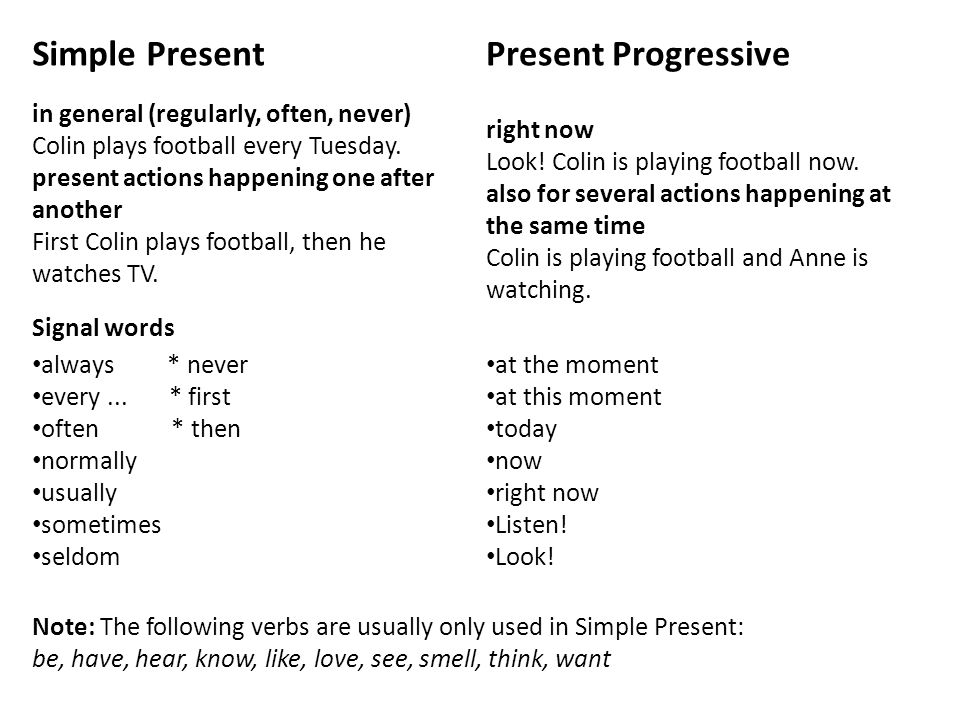 Simple Present

in general (regularly, often, never)
Colin plays football every Tuesday.
present actions happening one after another
First Colin plays football, then he watches TV.

Signal words

•always * never
•every ... * first
•often * then
•normally
•usually
•sometimes
•seldom

Present Progressive

right now
Look! Colin is playing football now.
also for several actions happening at the same time
Colin is playing football and Anne is watching.

•at the moment
•at this moment
•today
•now
•right now
•Listen!
•Look!

Note: The following verbs are usually only used in Simple Present:
be, have, hear, know, like, love, see, smell, think, want